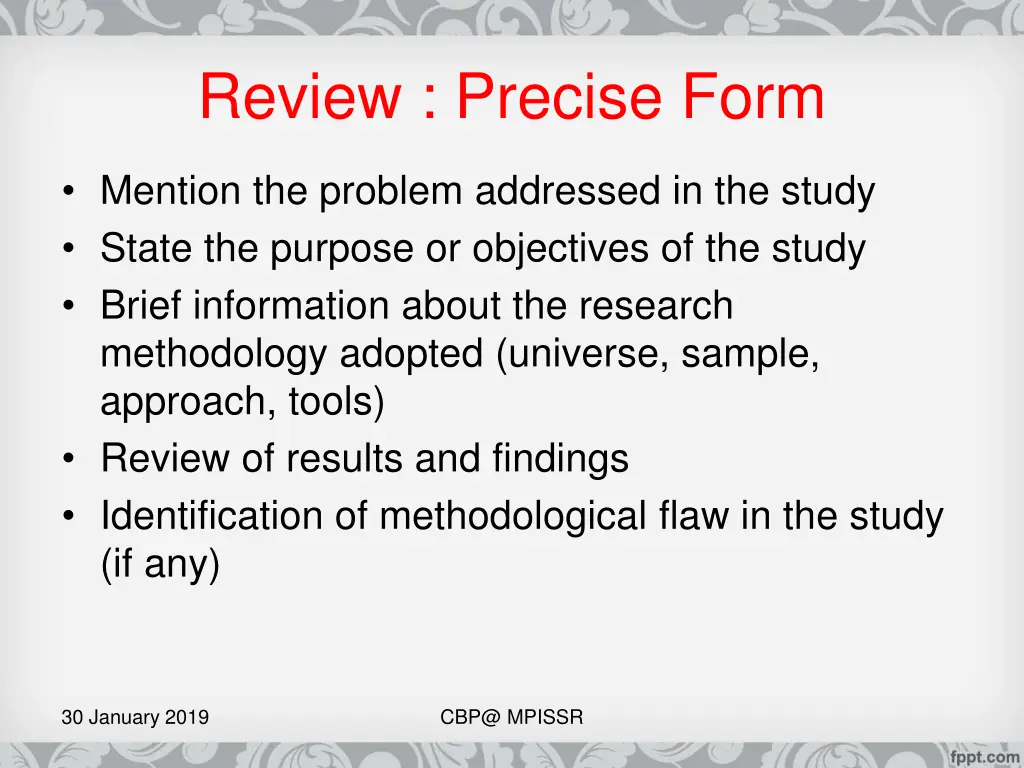 Review : Precise Form

• Mention the problem addressed in the study
• State the purpose or objectives of the study
• Brief information about the research methodology adopted (universe, sample, approach, tools)
• Review of results and findings
• Identification of methodological flaw in the study (if any)

30 January 2019

CBP@ MPISSR

fppt.com